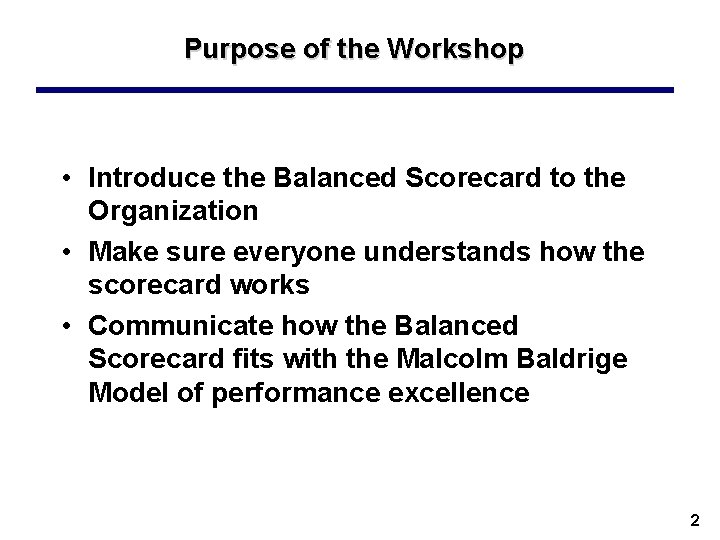 Purpose of the Workshop

• Introduce the Balanced Scorecard to the Organization
• Make sure everyone understands how the scorecard works
• Communicate how the Balanced Scorecard fits with the Malcolm Baldrige Model of performance excellence

2